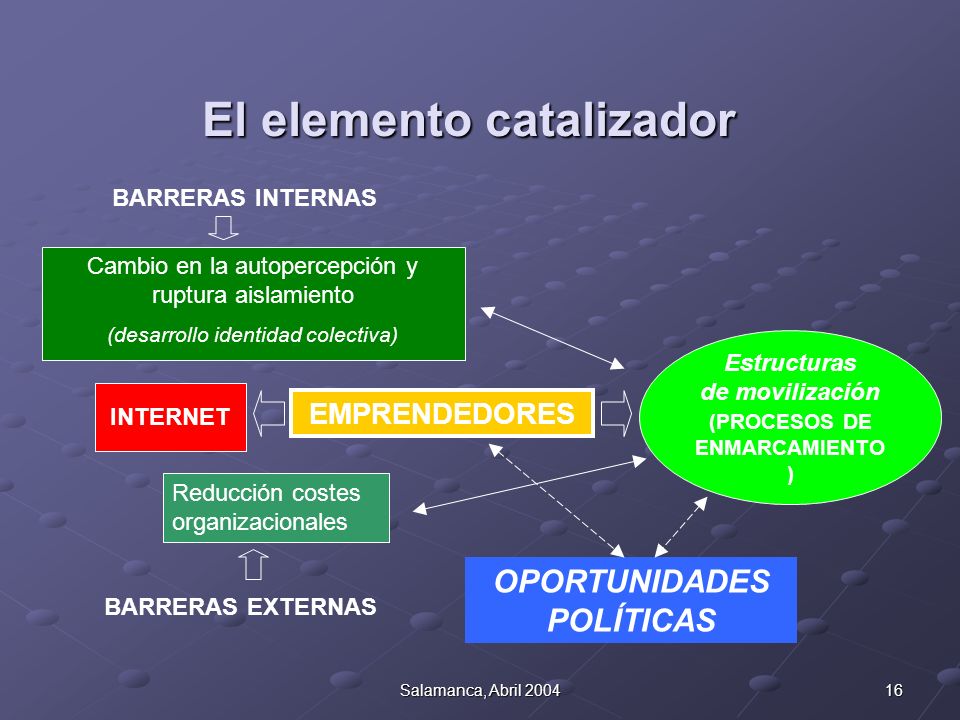 El elemento catalizador

BARRERAS INTERNAS

Cambio en la autopercepción y ruptura aislamiento
(desarrollo identidad colectiva)

INTERNET

EMPRENDEDORES

Estructuras de movilización
(PROCESOS DE ENMARCAMIENTO
)

Reducción costes organizacionales

BARRERAS EXTERNAS

OPORTUNIDADES POLÍTICAS

Salamanca, Abril 2004

16